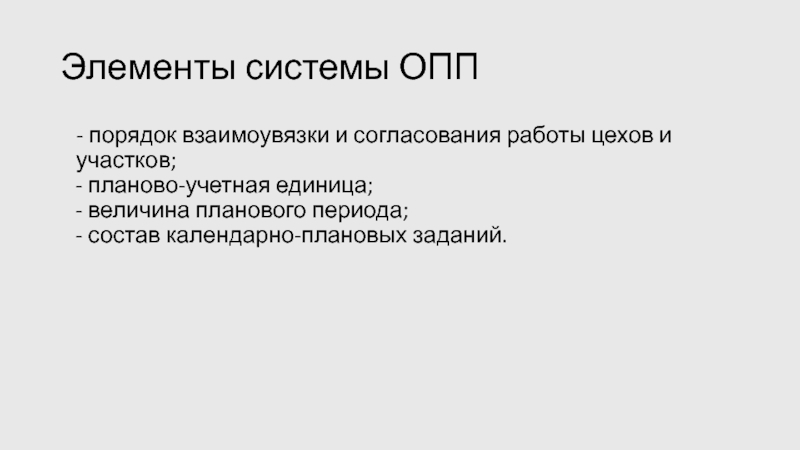 Элементы системы ОПП

- порядок взаимоувязки и согласования работы цехов и участков;
- планово-учетная единица;
- величина планового периода;
- состав календарно-плановых заданий.